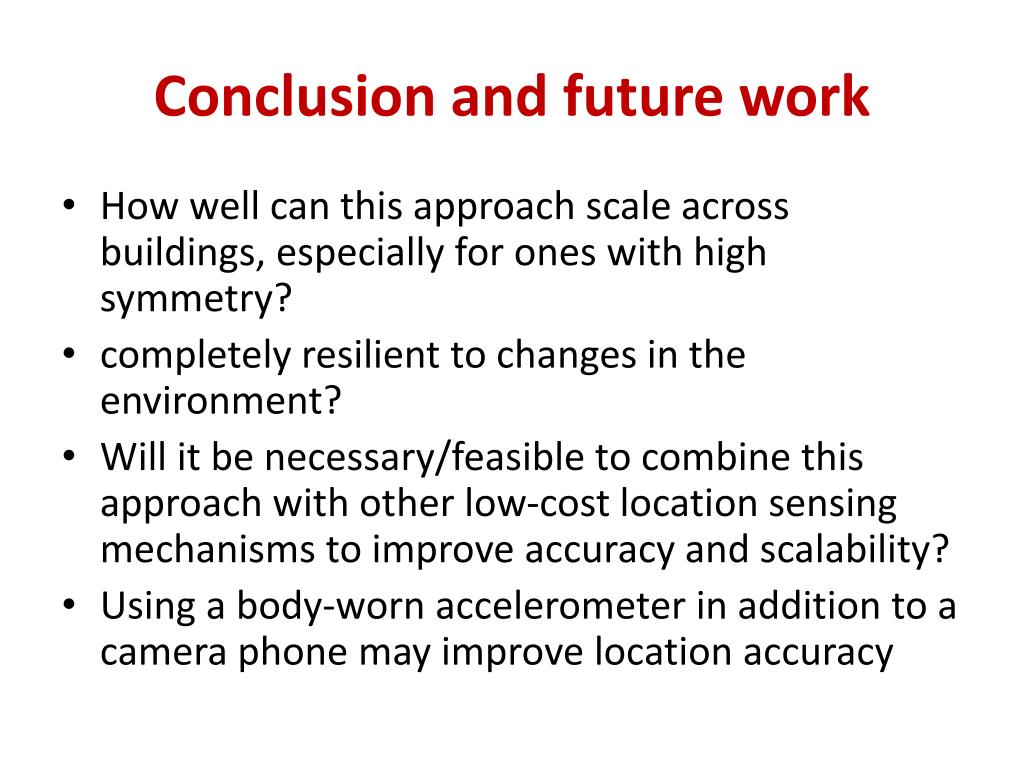 Conclusion and future work

• How well can this approach scale across buildings, especially for ones with high symmetry?
• completely resilient to changes in the environment?
• Will it be necessary/feasible to combine this approach with other low-cost location sensing mechanisms to improve accuracy and scalability?
• Using a body-worn accelerometer in addition to a camera phone may improve location accuracy